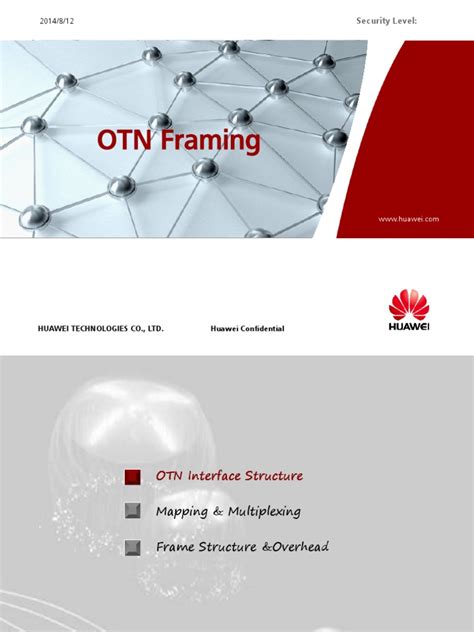 2014/8/12

Security Level:

OTN Framing

www.huawei.com

HUAWEI TECHNOLOGIES CO., LTD.

Huawei Confidential

HUAWEI

OTN Interface Structure

Mapping & Multiplexing

Frame Structure &Overhead